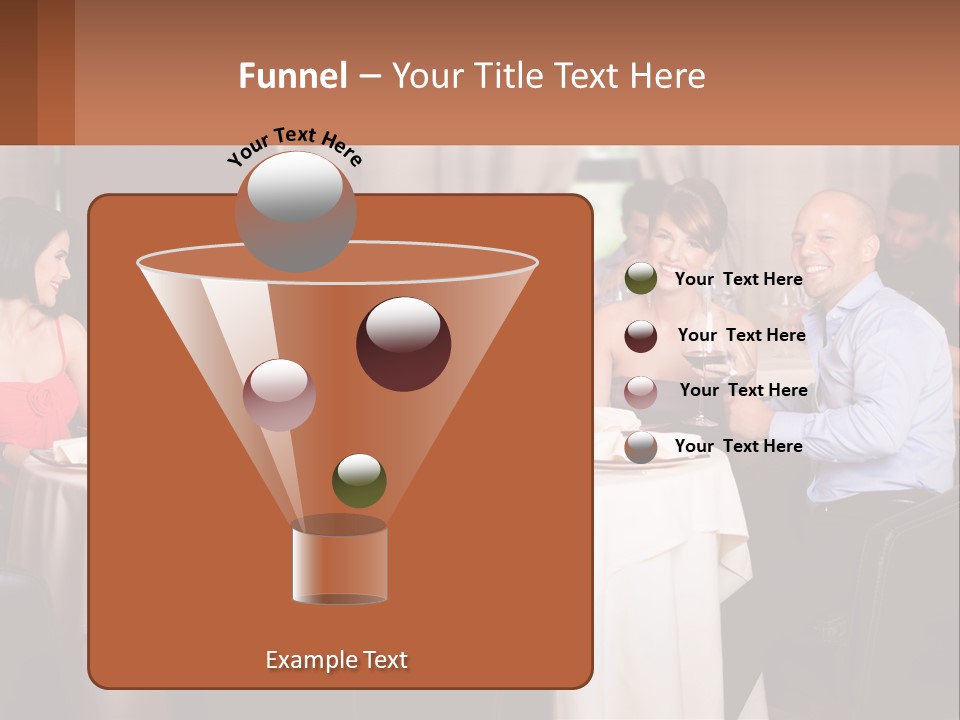 Funnel – Your Title Text Here

Your Text Here

Your Text Here

Your Text Here

Your Text Here

Your Text Here

Example Text